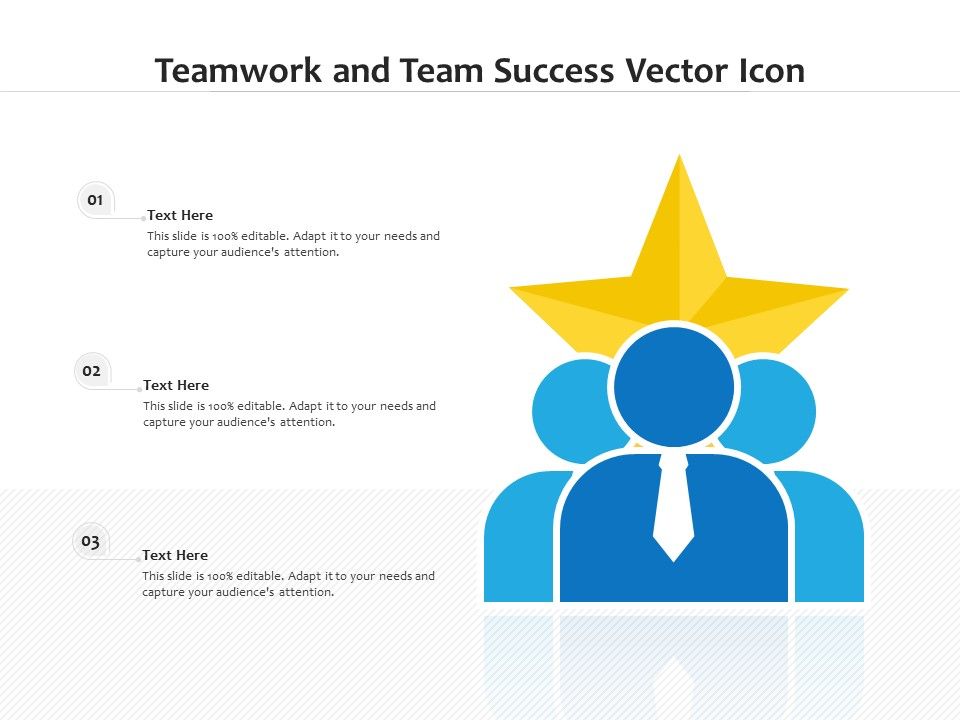 Teamwork and Team Success Vector Icon

01

Text Here

This slide is 100% editable. Adapt it to your needs and capture your audience's attention.

02

Text Here

This slide is 100% editable. Adapt it to your needs and capture your audience's attention.

03

Text Here

This slide is 100% editable. Adapt it to your needs and capture your audience's attention.